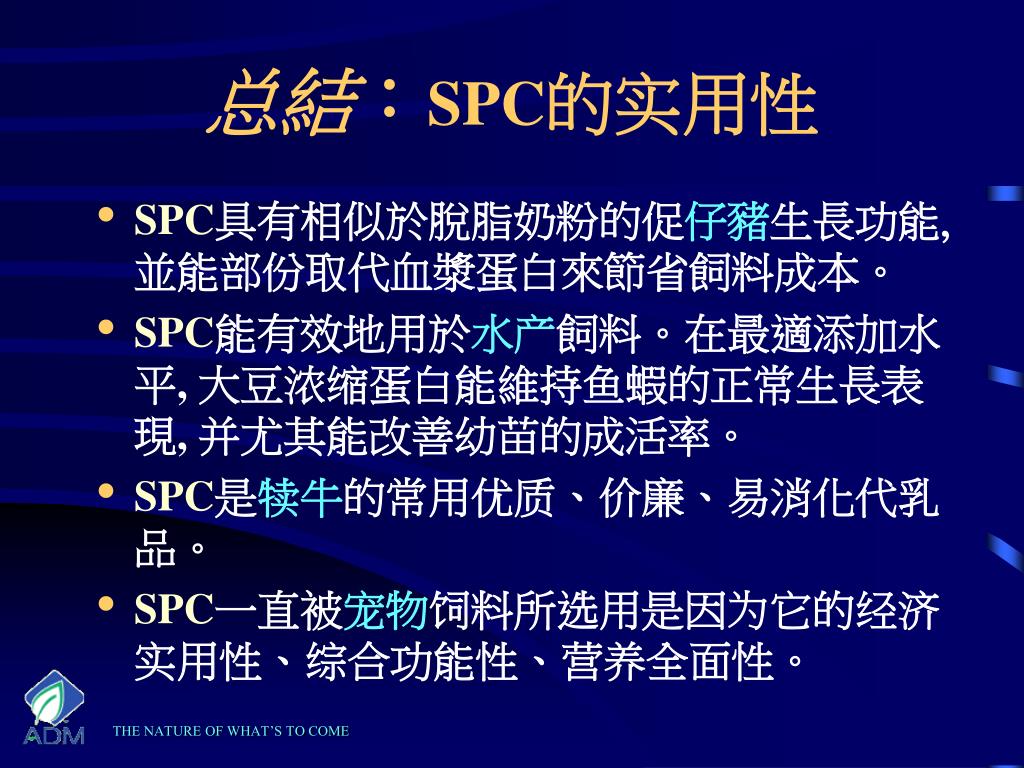 总結：SPC的实用性

• SPC具有相似於脫脂奶粉的促仔豬生長功能, 並能部份取代血漿蛋白來節省飼料成本。

• SPC能有效地用於水产飼料。在最適添加水平, 大豆浓缩蛋白能維持鱼蝦的正常生長表現, 并尤其能改善幼苗的成活率。

• SPC是犊牛的常用优质、价廉、易消化代乳品。

• SPC一直被宠物饲料所选用是因为它的经济实用性、综合功能性、营养全面性。

ADM

THE NATURE OF WHAT'S TO COME